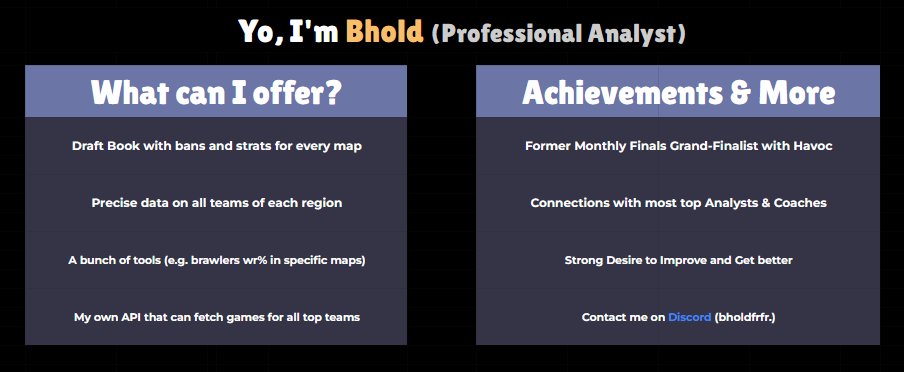 Yo, I'm Bhold (Professional Analyst)

What can I offer?

Draft Book with bans and strats for every map

Precise data on all teams of each region

A bunch of tools (e.g. brawlers wr% in specific maps)

My own API that can fetch games for all top teams

Achievements & More

Former Monthly Finals Grand-Finalist with Havoc

Connections with most top Analysts & Coaches

Strong Desire to Improve and Get better

Contact me on Discord (bholdfrfr.)